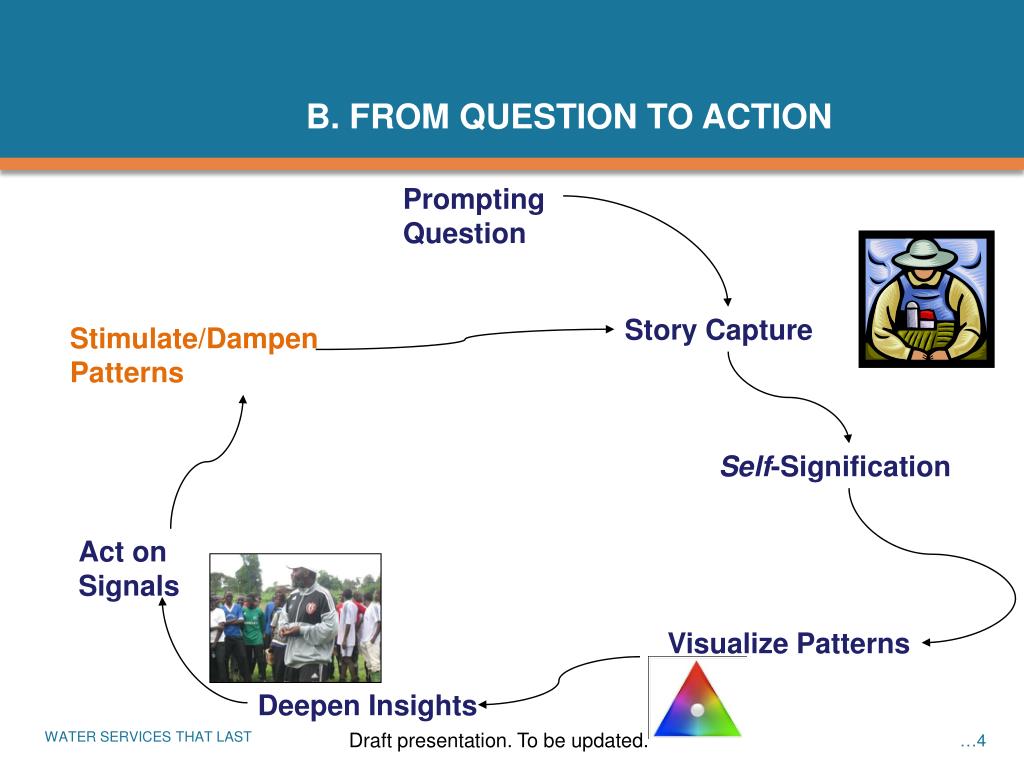 B. FROM QUESTION TO ACTION

Prompting Question

Story Capture

Self-Signification

Visualize Patterns

Deepen Insights

Act on Signals

Stimulate/Dampen Patterns

WATER SERVICES THAT LAST

Draft presentation. To be updated.

…4